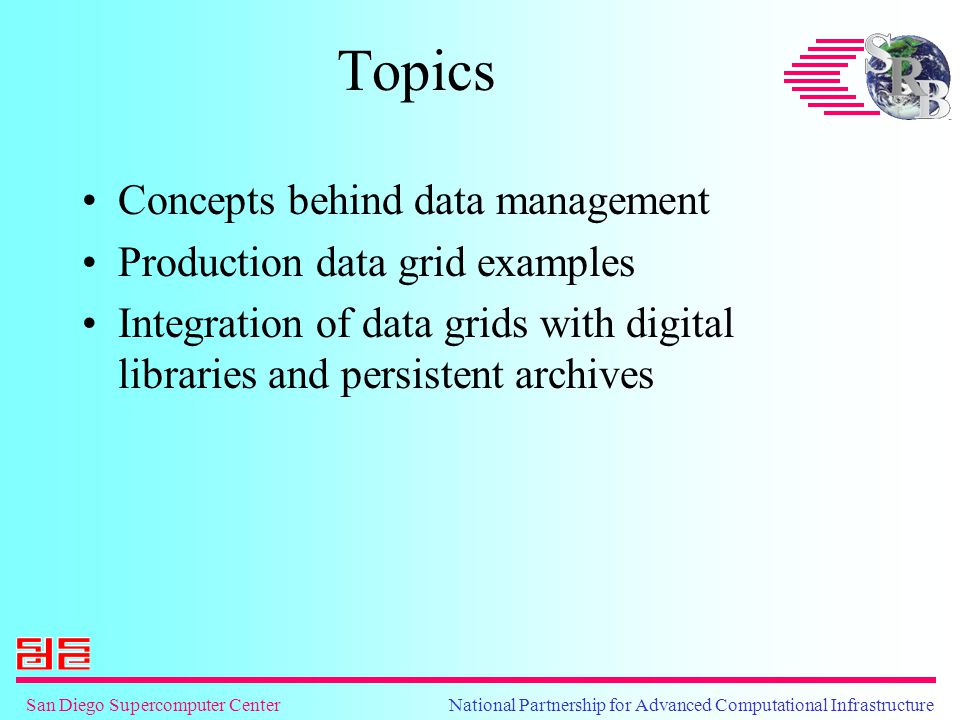 Topics

SRB

• Concepts behind data management
• Production data grid examples
• Integration of data grids with digital libraries and persistent archives

San Diego Supercomputer Center

National Partnership for Advanced Computational Infrastructure